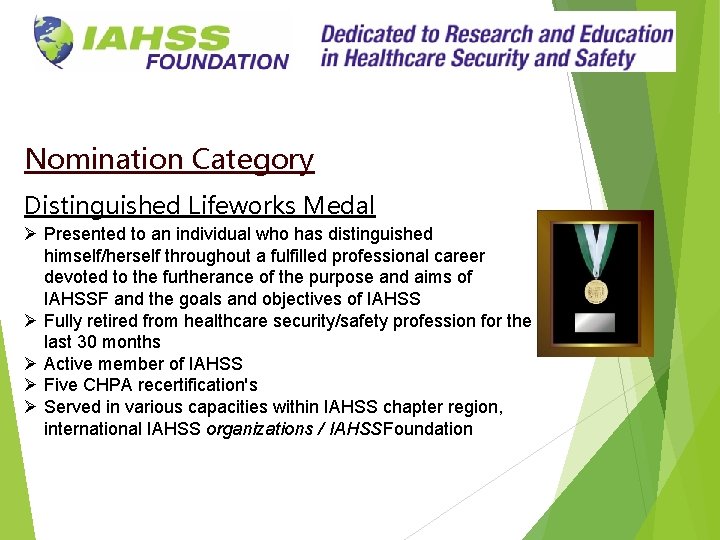 IAHSS FOUNDATION

Dedicated to Research and Education in Healthcare Security and Safety

Nomination Category

Distinguished Lifeworks Medal

➢ Presented to an individual who has distinguished himself/herself throughout a fulfilled professional career devoted to the furtherance of the purpose and aims of IAHSSF and the goals and objectives of IAHSS
➢ Fully retired from healthcare security/safety profession for the last 30 months
➢ Active member of IAHSS
➢ Five CHPA recertification's
➢ Served in various capacities within IAHSS chapter region, international IAHSS organizations / IAHSSFoundation